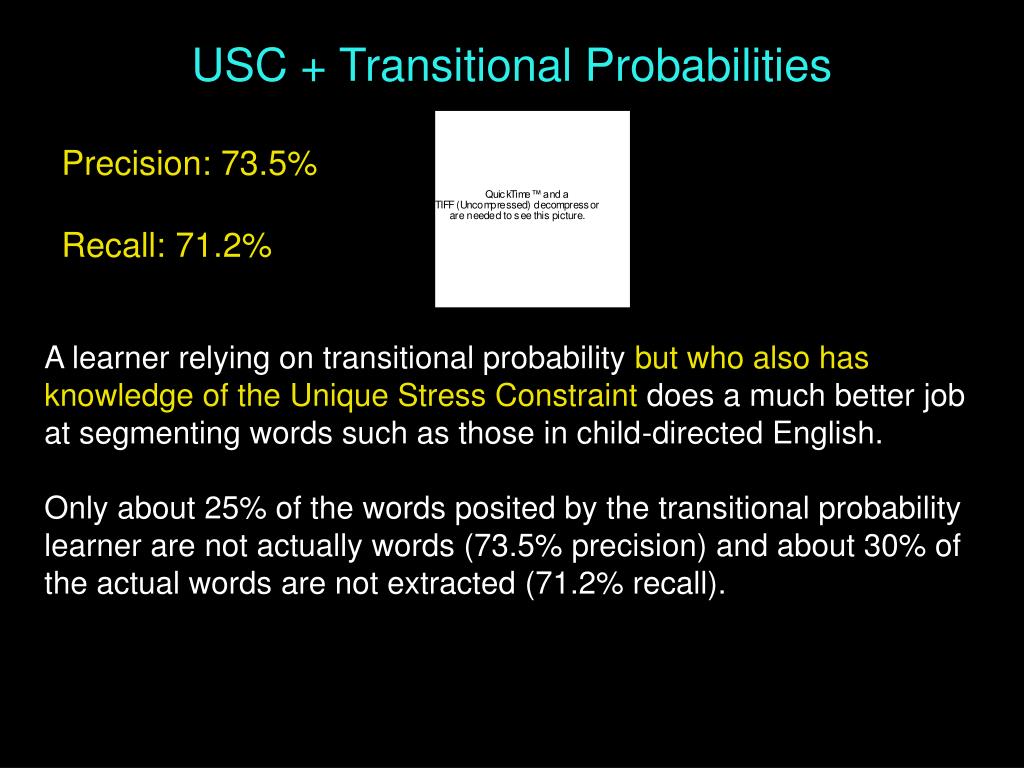 USC + Transitional Probabilities

Precision: 73.5%

Recall: 71.2%

QuickTime™ and a TIFF (Uncompressed) decompressor are needed to see this picture.

A learner relying on transitional probability but who also has knowledge of the Unique Stress Constraint does a much better job at segmenting words such as those in child-directed English.

Only about 25% of the words posited by the transitional probability learner are not actually words (73.5% precision) and about 30% of the actual words are not extracted (71.2% recall).